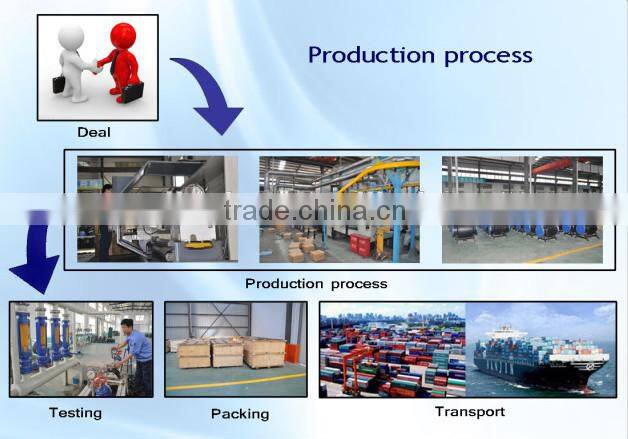 Production process

Deal

trade.china.cn

Production process

Testing

Packing

Transport